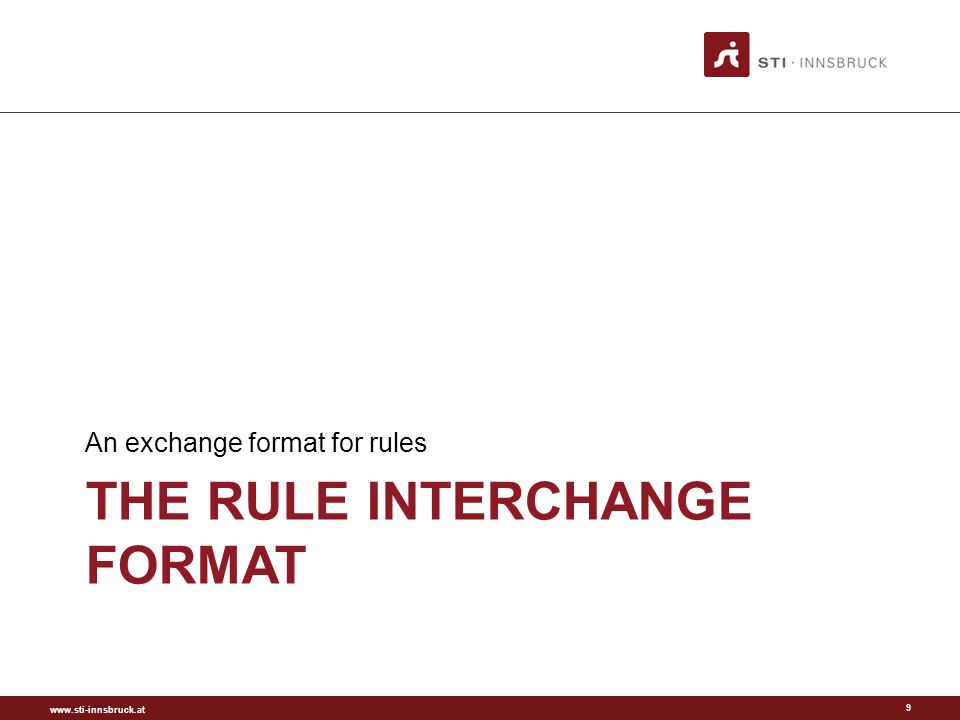 STI · INNSBRUCK

An exchange format for rules

THE RULE INTERCHANGE FORMAT

www.sti-innsbruck.at

9